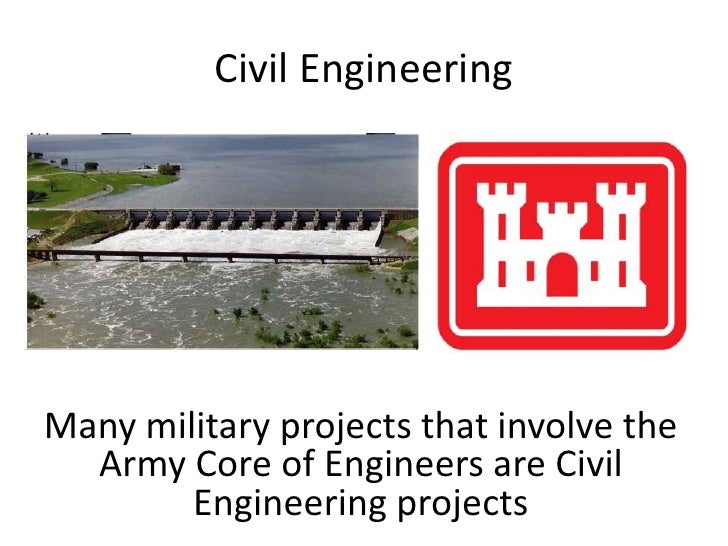 Civil Engineering

Many military projects that involve the Army Core of Engineers are Civil Engineering projects